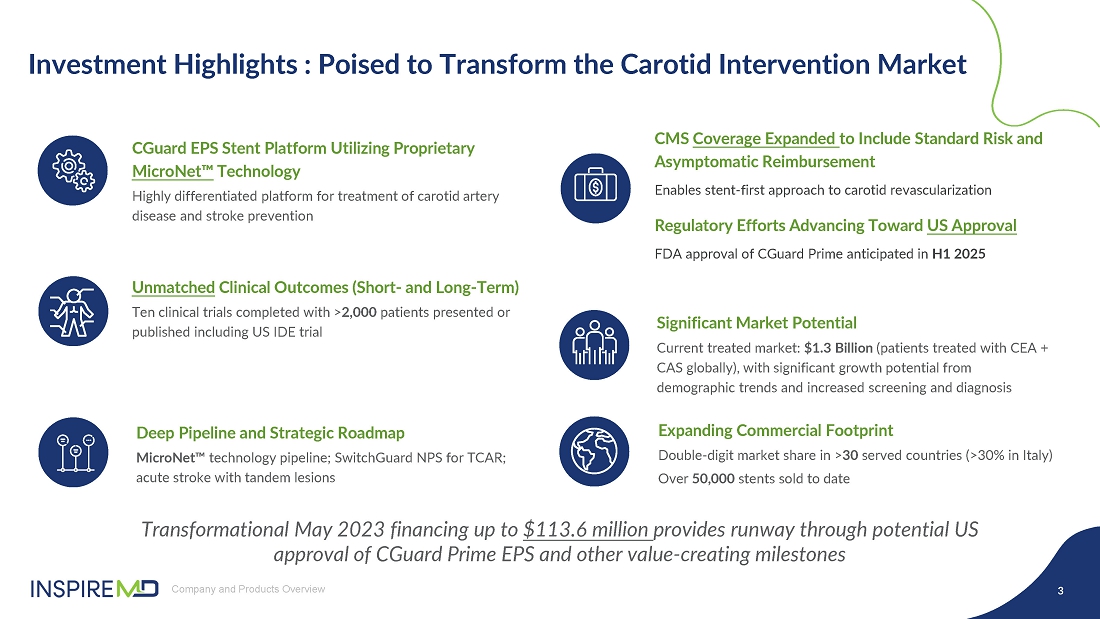 Investment Highlights : Poised to Transform the Carotid Intervention Market

CGuard EPS Stent Platform Utilizing Proprietary MicroNet™ Technology

Highly differentiated platform for treatment of carotid artery disease and stroke prevention

Unmatched Clinical Outcomes (Short- and Long-Term)

Ten clinical trials completed with >2,000 patients presented or published including US IDE trial

Deep Pipeline and Strategic Roadmap

MicroNet™ technology pipeline; SwitchGuard NPS for TCAR; acute stroke with tandem lesions

CMS Coverage Expanded to Include Standard Risk and Asymptomatic Reimbursement

Enables stent-first approach to carotid revascularization

Regulatory Efforts Advancing Toward US Approval

FDA approval of CGuard Prime anticipated in H1 2025

Significant Market Potential

Current treated market: $1.3 Billion (patients treated with CEA + CAS globally), with significant growth potential from demographic trends and increased screening and diagnosis

Expanding Commercial Footprint

Double-digit market share in >30 served countries (>30% in Italy)

Over 50,000 stents sold to date

Transformational May 2023 financing up to $113.6 million provides runway through potential US approval of CGuard Prime EPS and other value-creating milestones

INSPIREMD Company and Products Overview

3